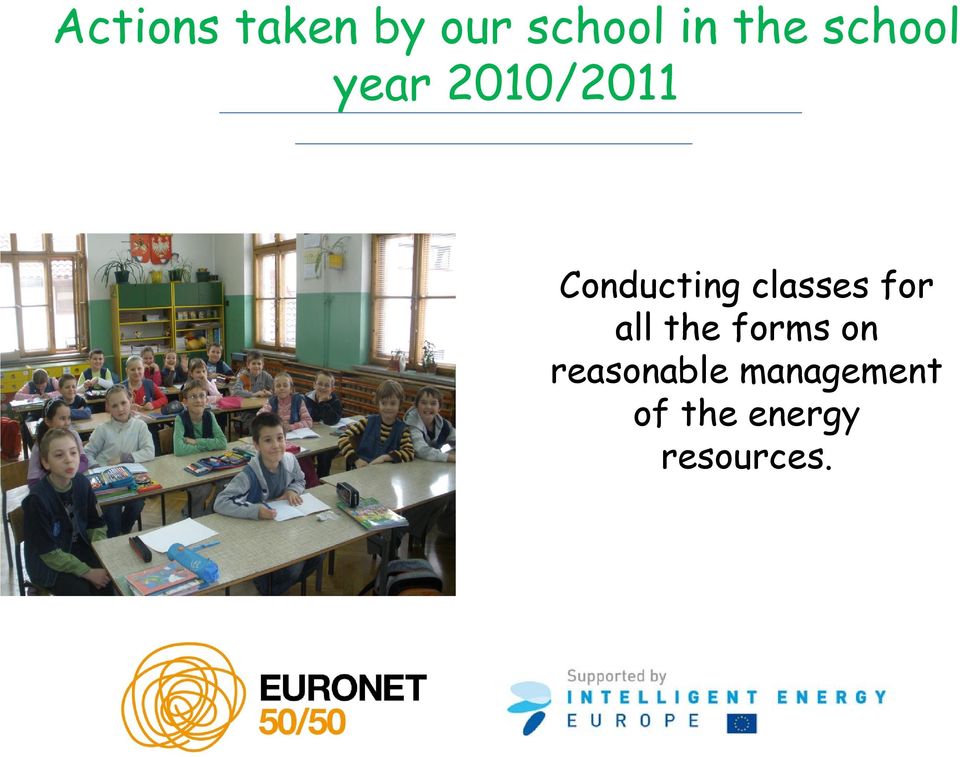 Actions taken by our school in the school year 2010/2011

Conducting classes for all the forms on reasonable management of the energy resources.

EURONET 50/50

Supported by
INTELLIGENT ENERGY
EUROPE